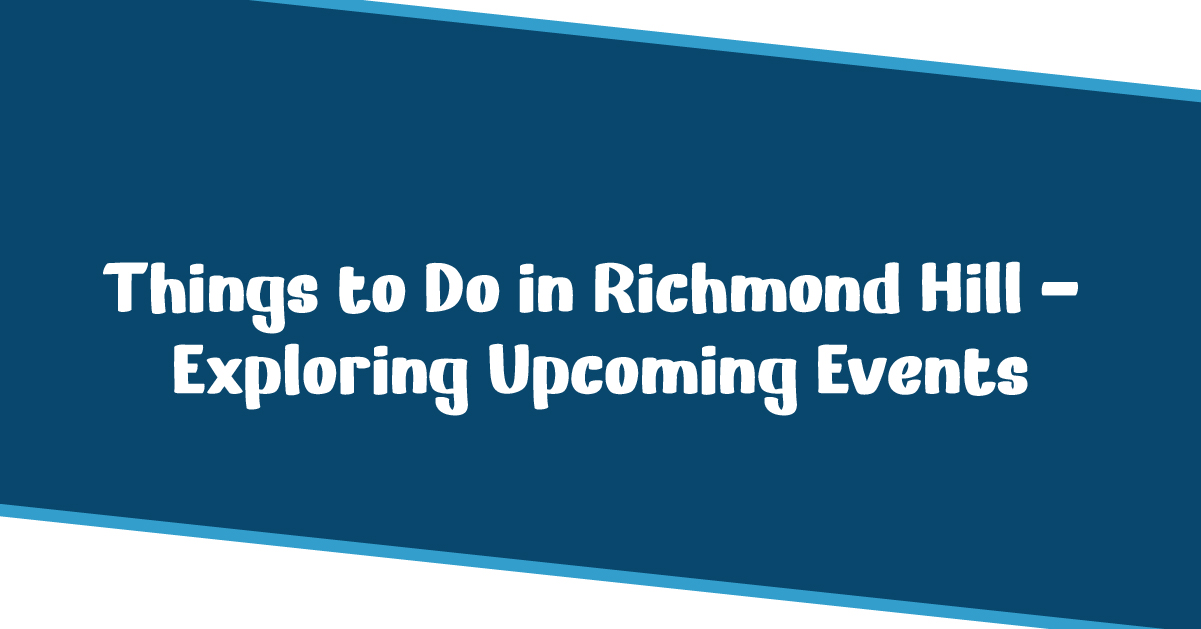 Things to Do in Richmond Hill – Exploring Upcoming Events